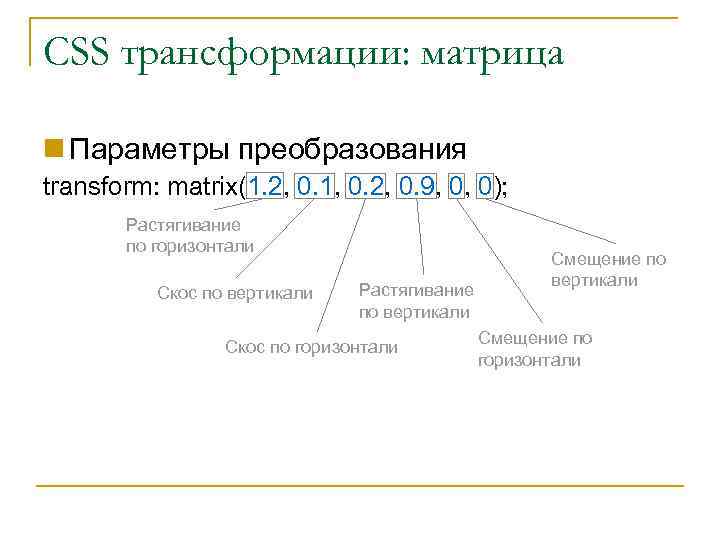 CSS трансформации: матрица

Параметры преобразования

transform: matrix(1.2, 0.1, 0.2, 0.9, 0, 0);

Растягивание по горизонтали

Скос по вертикали

Скос по горизонтали

Растягивание по вертикали

Смещение по горизонтали

Смещение по вертикали